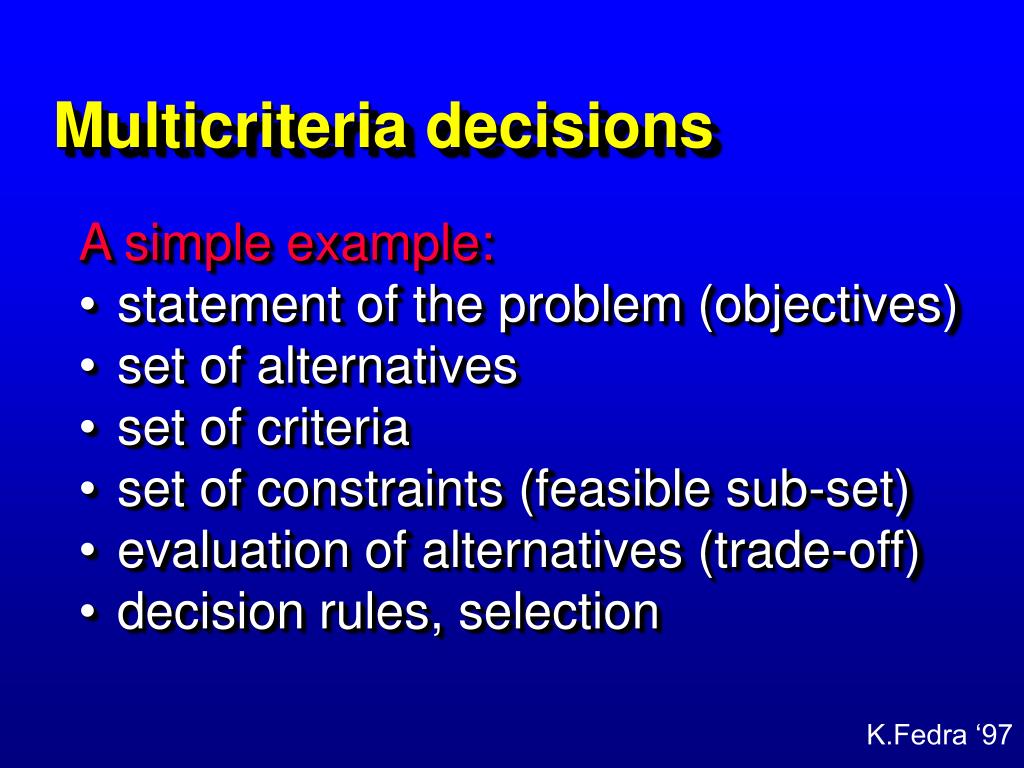 Multicriteria decisions

A simple example:
• statement of the problem (objectives)
• set of alternatives
• set of criteria
• set of constraints (feasible sub-set)
• evaluation of alternatives (trade-off)
• decision rules, selection

K.Fedra ‘97